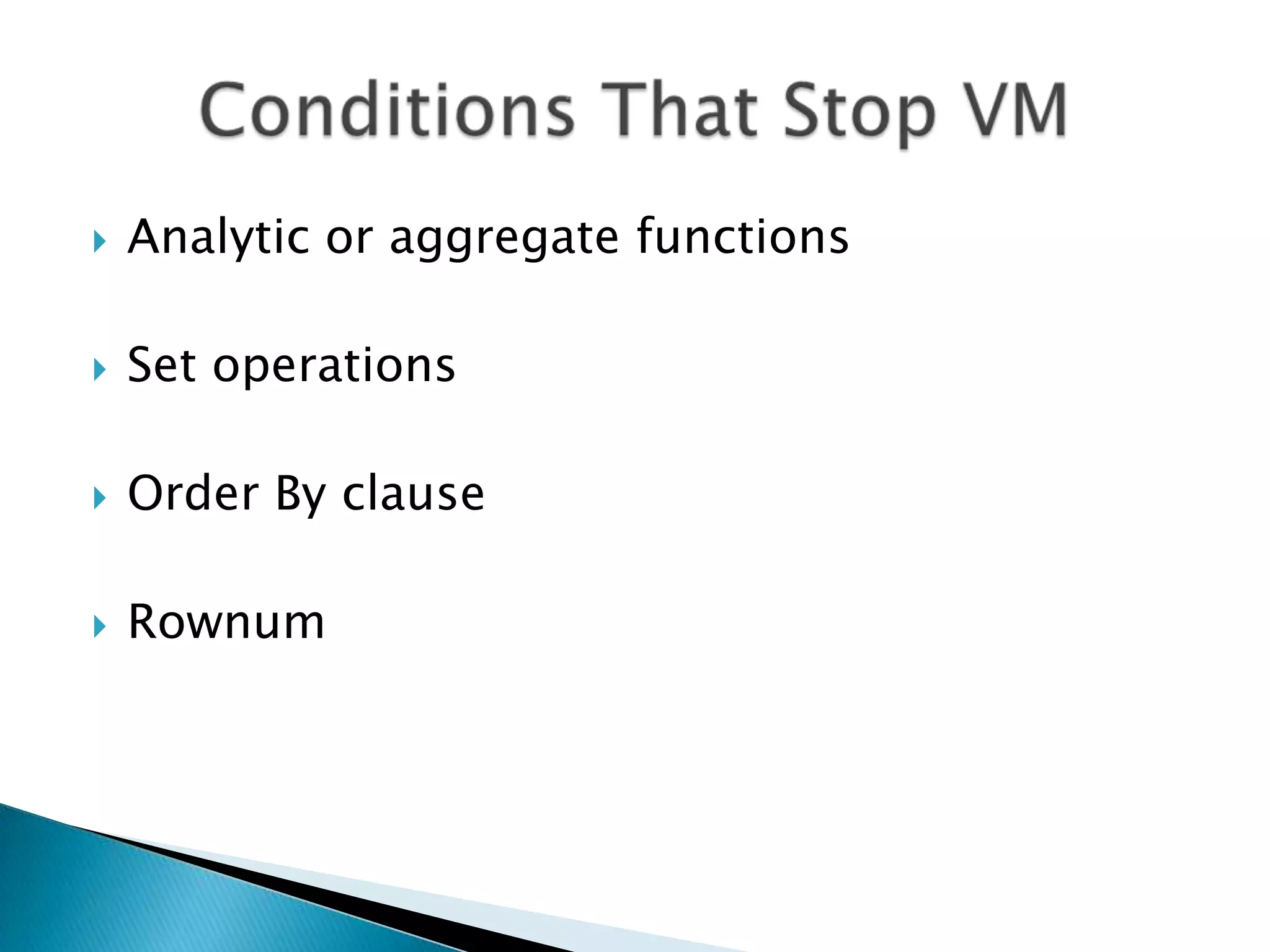 Conditions That Stop VM

Analytic or aggregate functions

Set operations

Order By clause

Rownum